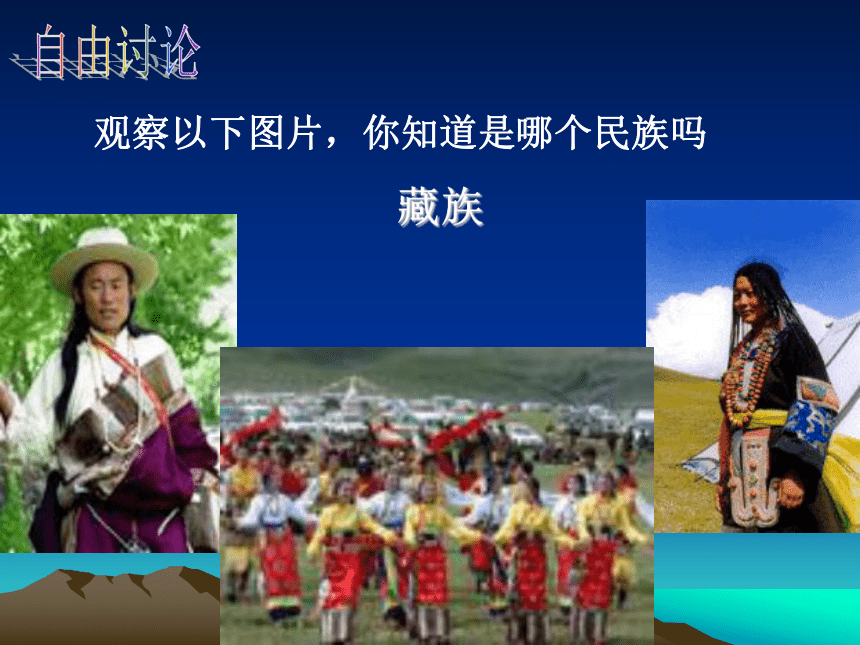 自由讨论

观察以下图片，你知道是哪个民族吗

藏族